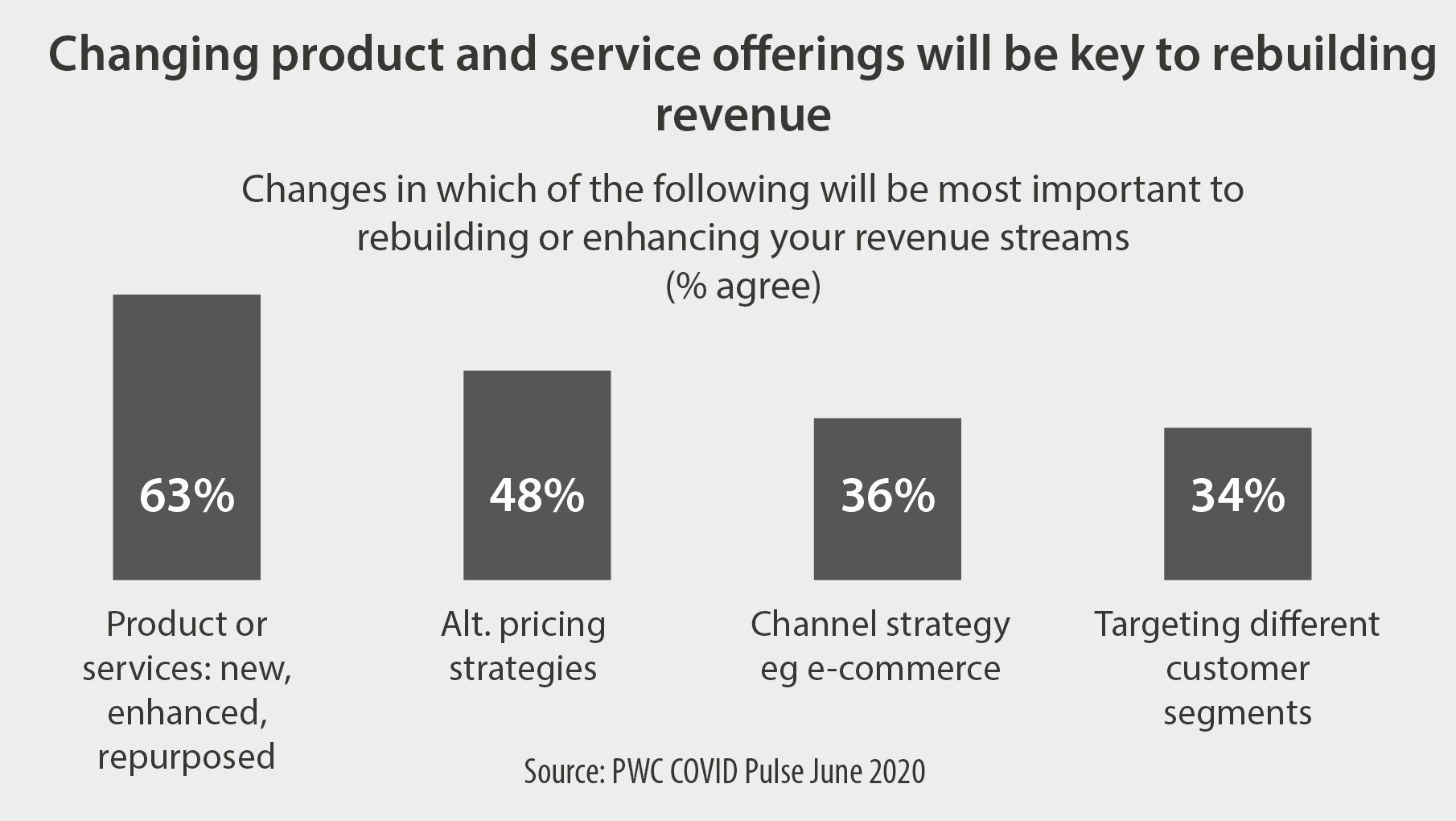 Changing product and service offerings will be key to rebuilding revenue

Changes in which of the following will be most important to rebuilding or enhancing your revenue streams
(% agree)

63%

48%

36%

34%

Product or services: new, enhanced, repurposed

Alt. pricing strategies

Channel strategy eg e-commerce

Targeting different customer segments

Source: PWC COVID Pulse June 2020